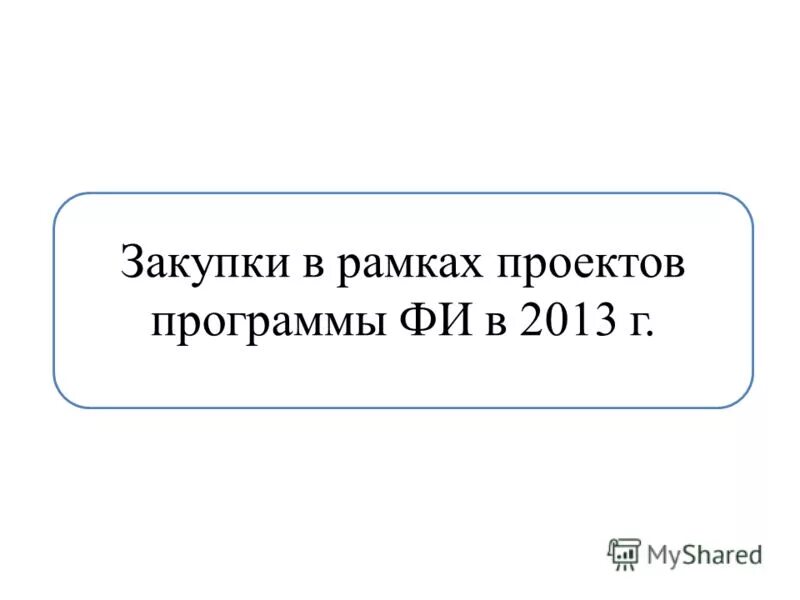 Закупки в рамках проектов программы ФИ в 2013 г.

MyShared